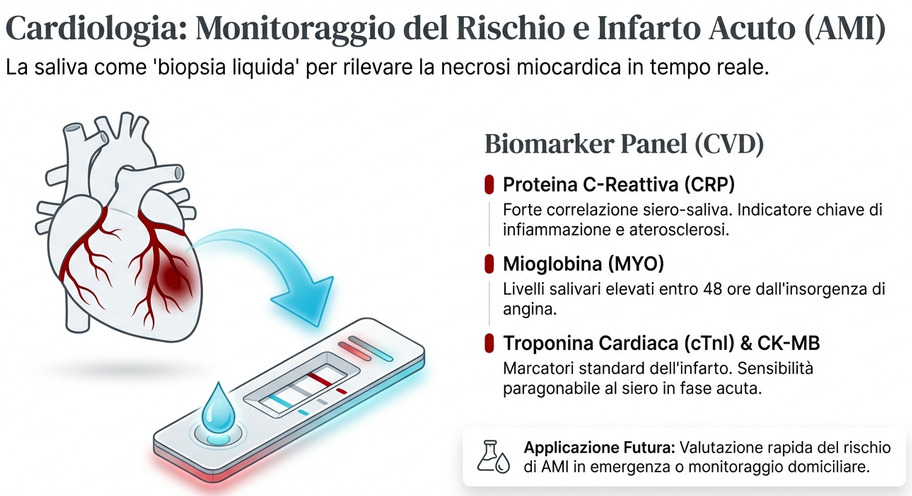 Cardiologia: Monitoraggio del Rischio e Infarto Acuto (AMI)

La saliva come 'biopsia liquida' per rilevare la necrosi miocardica in tempo reale.

Biomarker Panel (CVD)

Proteina C-Reattiva (CRP)

Forte correlazione siero-saliva. Indicatore chiave di infiammazione e aterosclerosi.

Mioglobina (MYO)

Livelli salivari elevati entro 48 ore dall'insorgenza di angina.

Troponina Cardiaca (cTnI) & CK-MB

Marcatori standard dell'infarto. Sensibilità paragonabile al siero in fase acuta.

Applicazione Futura: Valutazione rapida del rischio di AMI in emergenza o monitoraggio domiciliare.